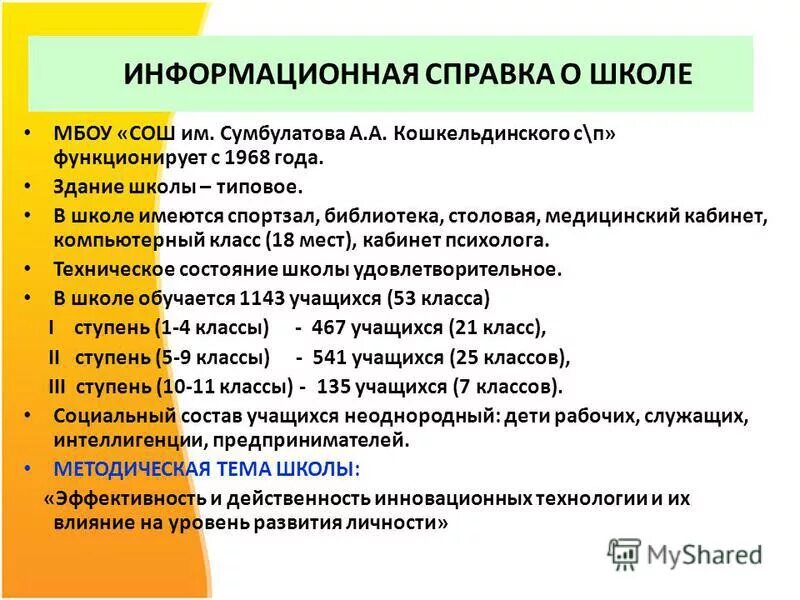 ИНФОРМАЦИОННАЯ СПРАВКА О ШКОЛЕ

• МБОУ «СОШ им. Сумбулатова А.А. Кошкельдинского с\п» функционирует с 1968 года.
• Здание школы – типовое.
• В школе имеются спортзал, библиотека, столовая, медицинский кабинет, компьютерный класс (18 мест), кабинет психолога.
• Техническое состояние школы удовлетворительное.
• В школе обучается 1143 учащихся (53 класса)
I ступень (1-4 классы) - 467 учащихся (21 класс),
II ступень (5-9 классы) - 541 учащихся (25 классов),
III ступень (10-11 классы) - 135 учащихся (7 классов).
• Социальный состав учащихся неоднородный: дети рабочих, служащих, интеллигенции, предпринимателей.
• МЕТОДИЧЕСКАЯ ТЕМА ШКОЛЫ:
«Эффективность и действенность инновационных технологии и их влияние на уровень развития личности»

MyShared